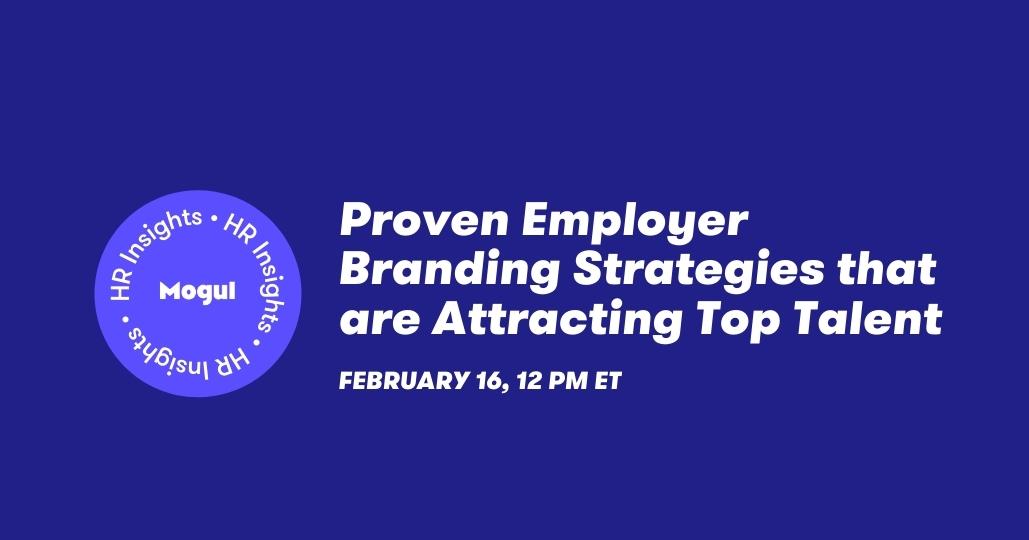 HR Insights • HR Insights • HR Insights •

Mogul

Proven Employer Branding Strategies that are Attracting Top Talent

FEBRUARY 16, 12 PM ET